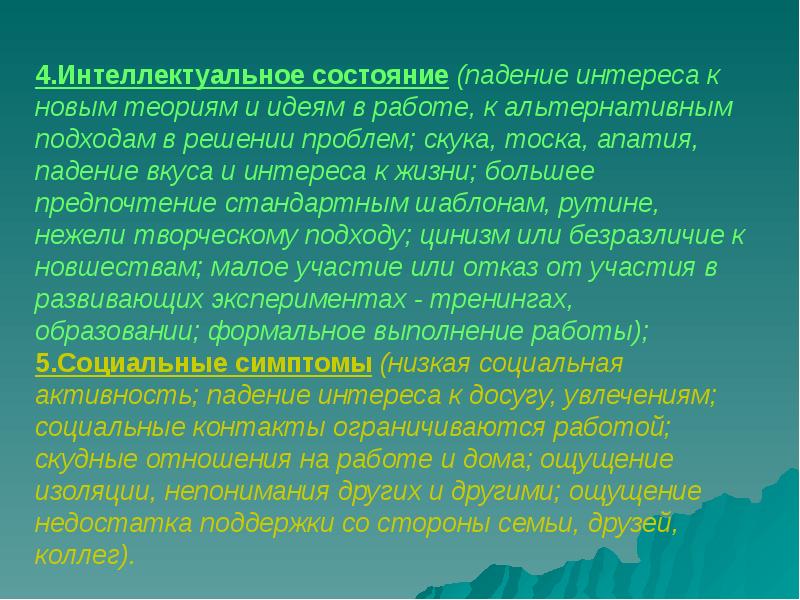 4.Интеллектуальное состояние (падение интереса к новым теориям и идеям в работе, к альтернативным подходам в решении проблем; скука, тоска, апатия, падение вкуса и интереса к жизни; большее предпочтение стандартным шаблонам, рутине, нежели творческому подходу; цинизм или безразличие к новшествам; малое участие или отказ от участия в развивающих экспериментах - тренингах, образовании; формальное выполнение работы);
5.Социальные симптомы (низкая социальная активность; падение интереса к досугу, увлечениям; социальные контакты ограничиваются работой; скудные отношения на работе и дома; ощущение изоляции, непонимания других и другими; ощущение недостатка поддержки со стороны семьи, друзей, коллег).